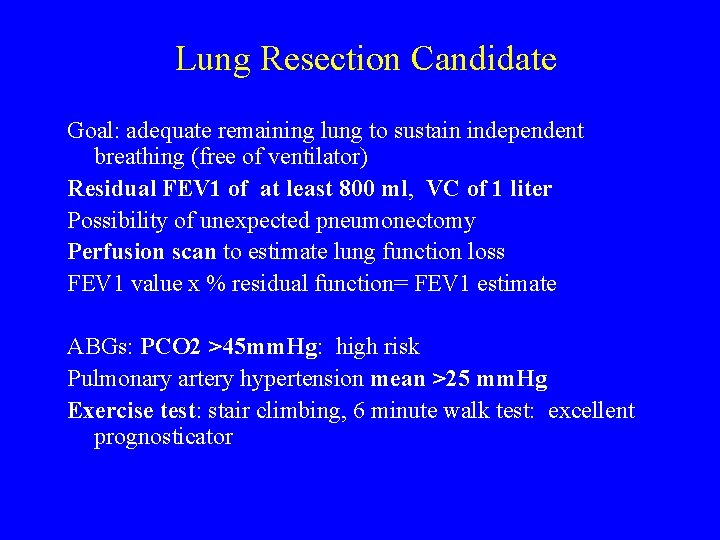 Lung Resection Candidate

Goal: adequate remaining lung to sustain independent breathing (free of ventilator)

Residual FEV1 of at least 800 ml, VC of 1 liter

Possibility of unexpected pneumonectomy

Perfusion scan to estimate lung function loss

FEV1 value x % residual function= FEV1 estimate

ABGs: PCO2 >45mmHg: high risk

Pulmonary artery hypertension mean >25 mmHg

Exercise test: stair climbing, 6 minute walk test: excellent prognosticator